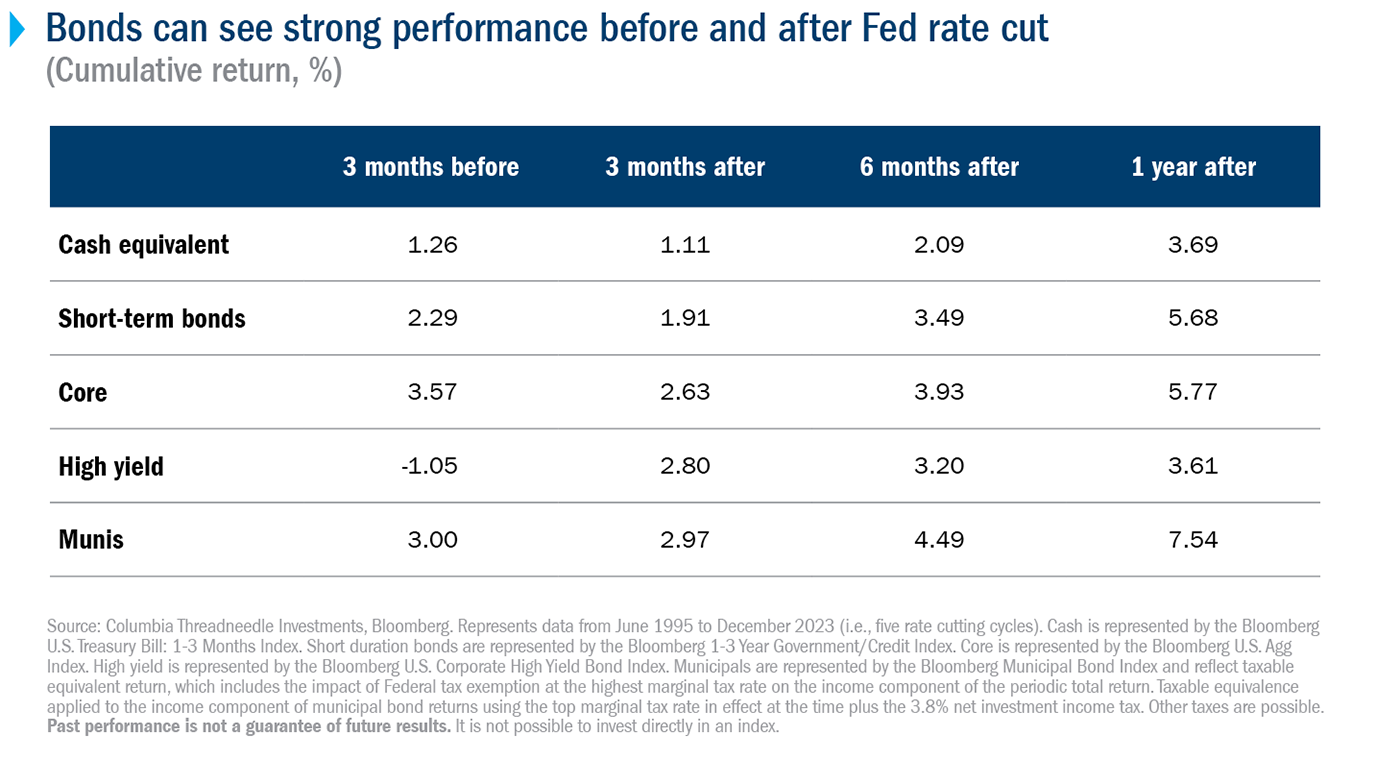 Bonds can see strong performance before and after Fed rate cut
(Cumulative return, %)

| | 3 months before | 3 months after | 6 months after | 1 year after |
|---|---|---|---|---|
| Cash equivalent | 1.26 | 1.11 | 2.09 | 3.69 |
| Short-term bonds | 2.29 | 1.91 | 3.49 | 5.68 |
| Core | 3.57 | 2.63 | 3.93 | 5.77 |
| High yield | -1.05 | 2.80 | 3.20 | 3.61 |
| Munis | 3.00 | 2.97 | 4.49 | 7.54 |

Source: Columbia Threadneedle Investments, Bloomberg. Represents data from June 1995 to December 2023 (i.e., five rate cutting cycles). Cash is represented by the Bloomberg U.S. Treasury Bill: 1-3 Months Index. Short duration bonds are represented by the Bloomberg 1-3 Year Government/Credit Index. Core is represented by the Bloomberg U.S. Agg Index. High yield is represented by the Bloomberg U.S. Corporate High Yield Bond Index. Municipals are represented by the Bloomberg Municipal Bond Index and reflect taxable equivalent return, which includes the impact of Federal tax exemption at the highest marginal tax rate on the income component of the periodic total return. Taxable equivalence applied to the income component of municipal bond returns using the top marginal tax rate in effect at the time plus the 3.8% net investment income tax. Other taxes are possible. Past performance is not a guarantee of future results. It is not possible to invest directly in an index.